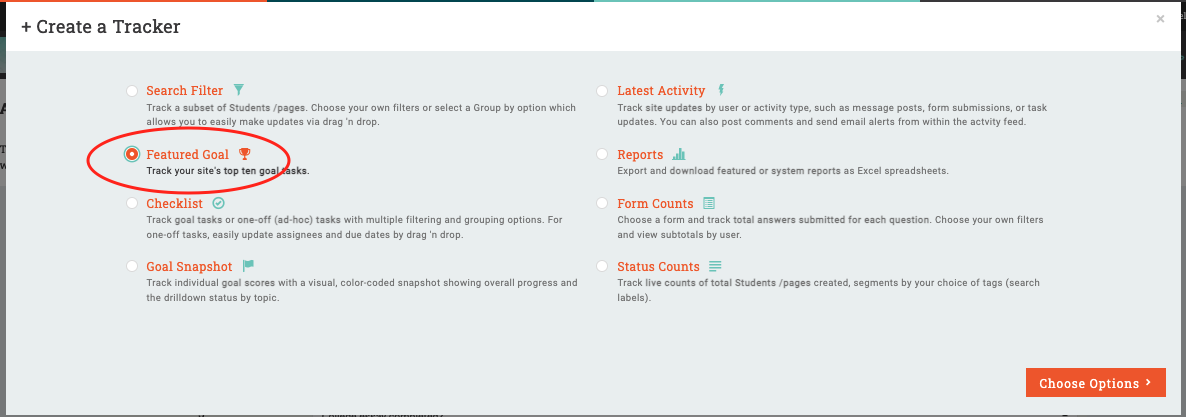 + Create a Tracker

×

Search Filter
Track a subset of Students /pages. Choose your own filters or select a Group by option which allows you to easily make updates via drag 'n drop.

Featured Goal
Track your site's top ten goal tasks.

Checklist
Track goal tasks or one-off (ad-hoc) tasks with multiple filtering and grouping options. For one-off tasks, easily update assignees and due dates by drag 'n drop.

Goal Snapshot
Track individual goal scores with a visual, color-coded snapshot showing overall progress and the drilldown status by topic.

Latest Activity
Track site updates by user or activity type, such as message posts, form submissions, or task updates. You can also post comments and send email alerts from within the actvity feed.

Reports
Export and download featured or system reports as Excel spreadsheets.

Form Counts
Choose a form and track total answers submitted for each question. Choose your own filters and view subtotals by user.

Status Counts
Track live counts of total Students /pages created, segments by your choice of tags (search labels).

Choose Options ›